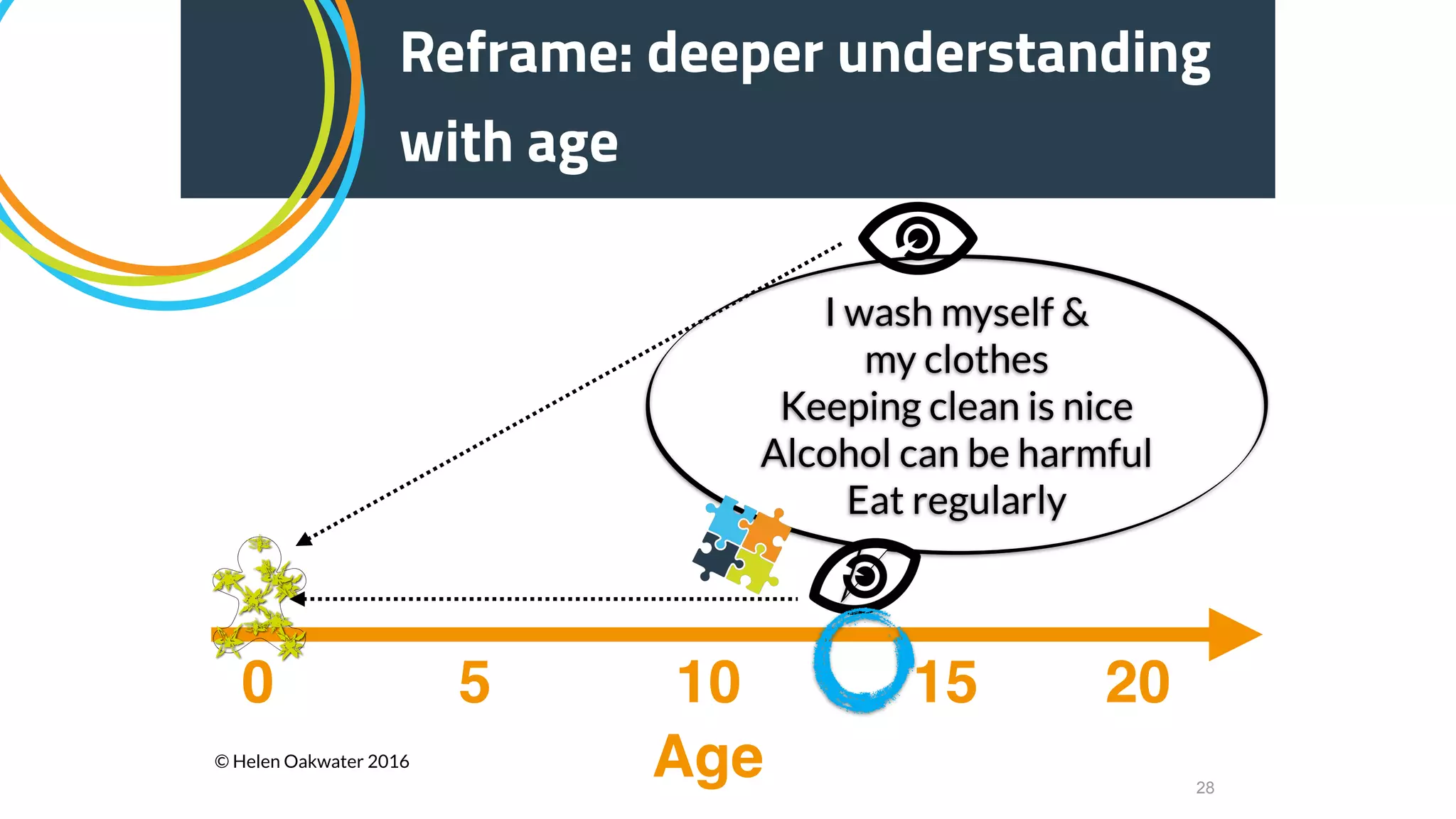 Reframe: deeper understanding with age

I wash myself & my clothes
Keeping clean is nice
Alcohol can be harmful
Eat regularly

0 5 10 15 20

Age

© Helen Oakwater 2016

28